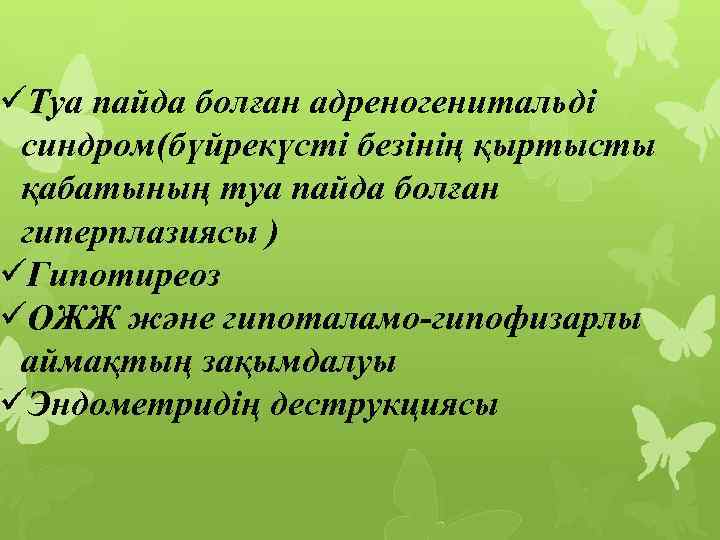 ✓Туа пайда болған адреногенитальді синдром(бүйрекүсті безінің қыртысты қабатының туа пайда болған гиперплазиясы )
✓Гипотиреоз
✓ОЖЖ және гипоталамо-гипофизарлы аймақтың зақымдалуы
✓Эндометридің деструкциясы